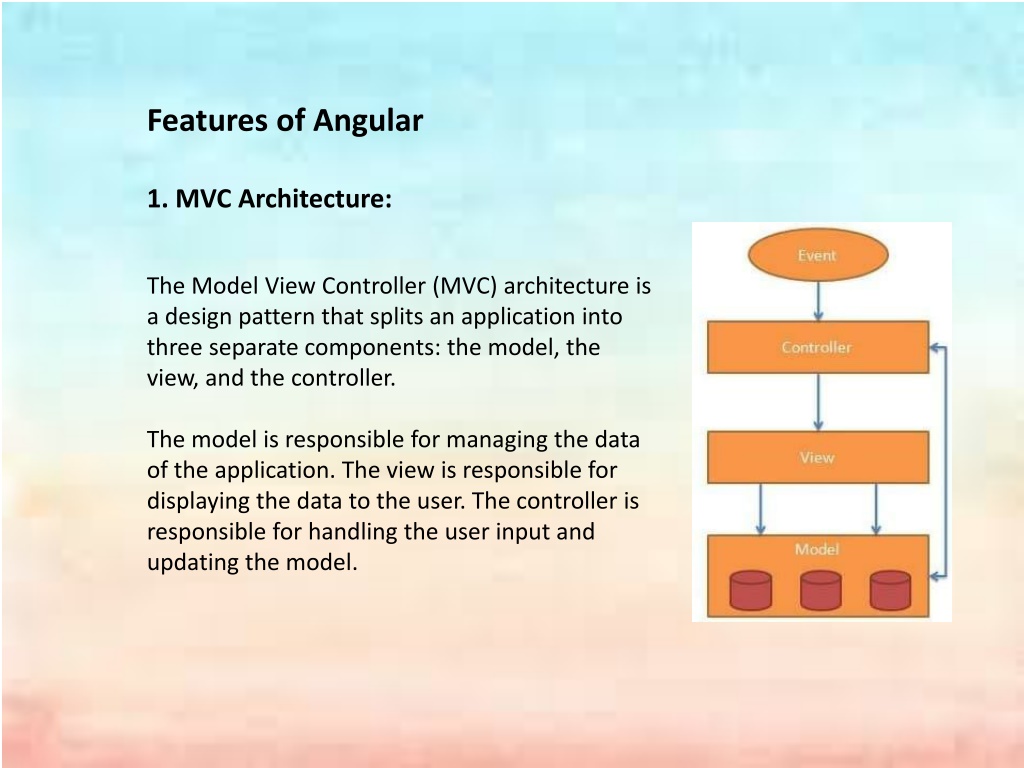 Features of Angular

1. MVC Architecture:

The Model View Controller (MVC) architecture is a design pattern that splits an application into three separate components: the model, the view, and the controller.

The model is responsible for managing the data of the application. The view is responsible for displaying the data to the user. The controller is responsible for handling the user input and updating the model.

Event

Controller

View

Model